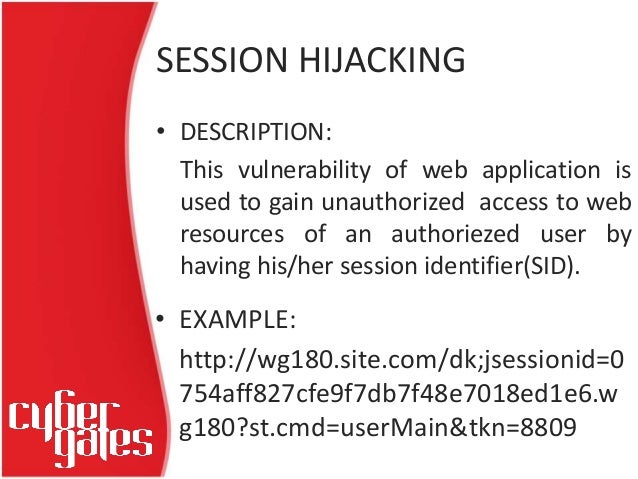 SESSION HIJACKING

• DESCRIPTION:

This vulnerability of web application is used to gain unauthorized access to web resources of an authoriezed user by having his/her session identifier(SID).

• EXAMPLE:

http://wg180.site.com/dk;jsessionid=0754aff827cfe9f7db7f48e7018ed1e6.wg180?st.cmd=userMain&tkn=8809

cyber gates